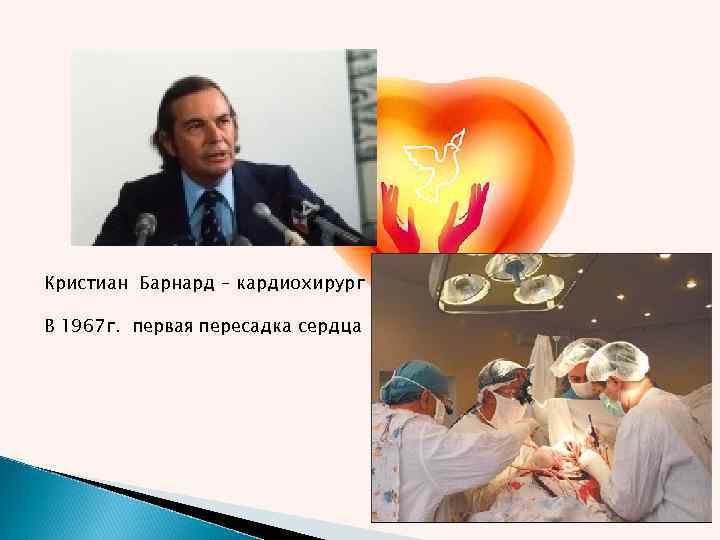 Кристиан Барнард – кардиохирург

В 1967г. первая пересадка сердца